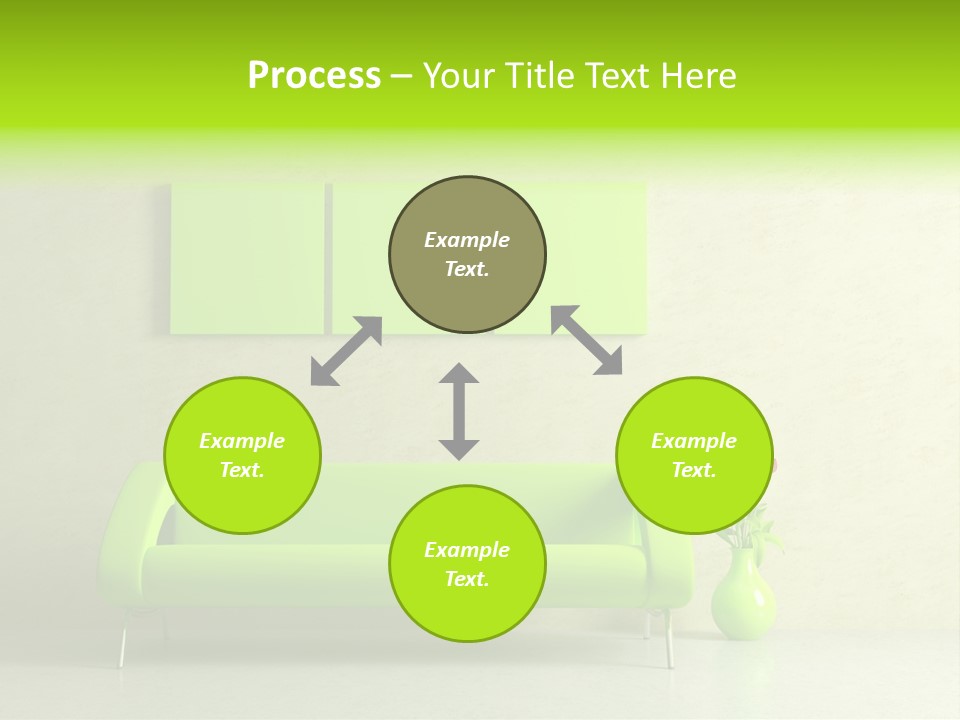 Process – Your Title Text Here

Example Text.

Example Text.

Example Text.

Example Text.